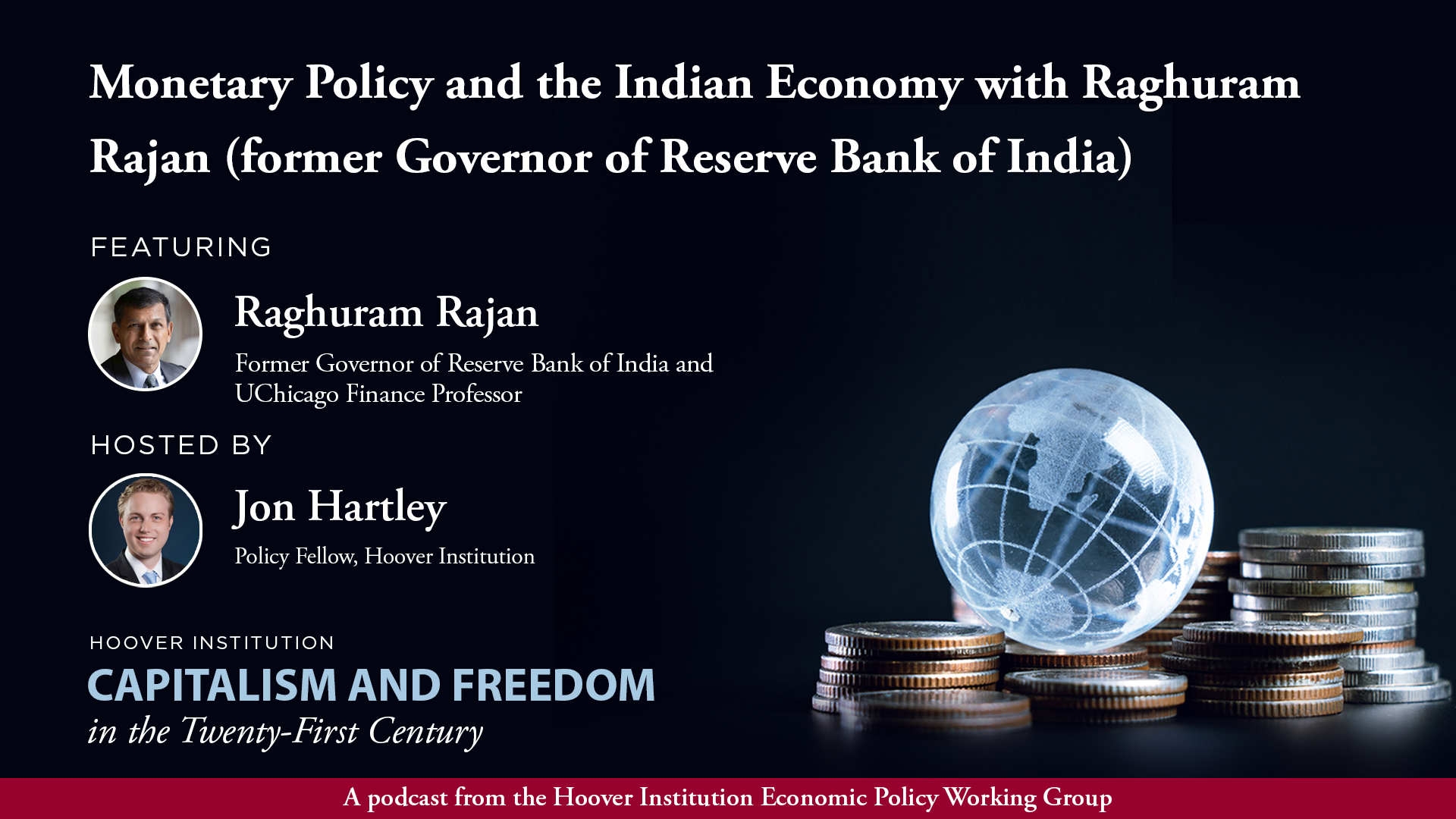 Monetary Policy and the Indian Economy with Raghuram Rajan (former Governor of Reserve Bank of India)

FEATURING

Raghuram Rajan

Former Governor of Reserve Bank of India and UChicago Finance Professor

HOSTED BY

Jon Hartley

Policy Fellow, Hoover Institution

HOOVER INSTITUTION

CAPITALISM AND FREEDOM

in the Twenty-First Century

A podcast from the Hoover Institution Economic Policy Working Group